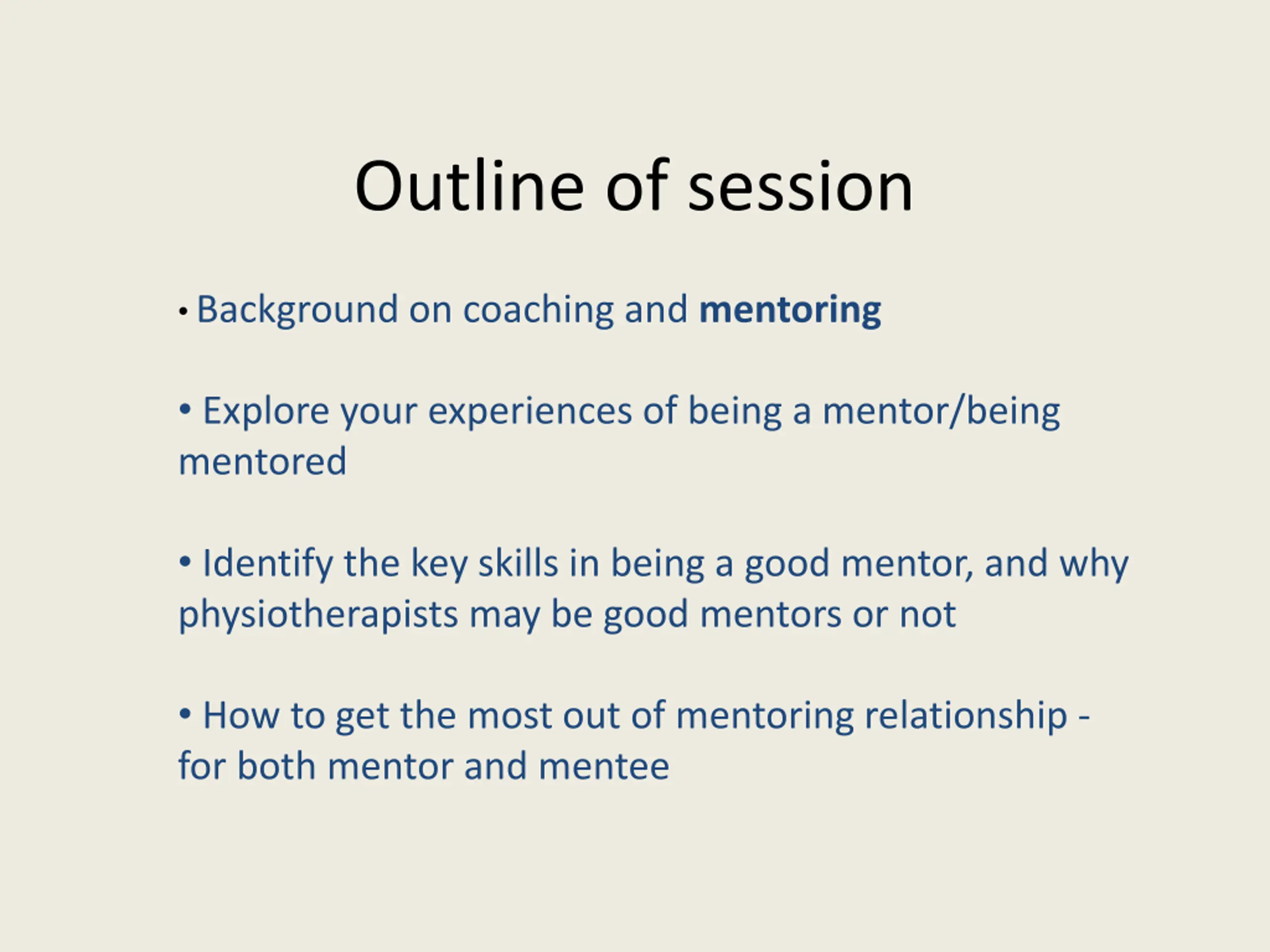 Outline of session

• Background on coaching and mentoring

• Explore your experiences of being a mentor/being mentored

• Identify the key skills in being a good mentor, and why physiotherapists may be good mentors or not

• How to get the most out of mentoring relationship - for both mentor and mentee